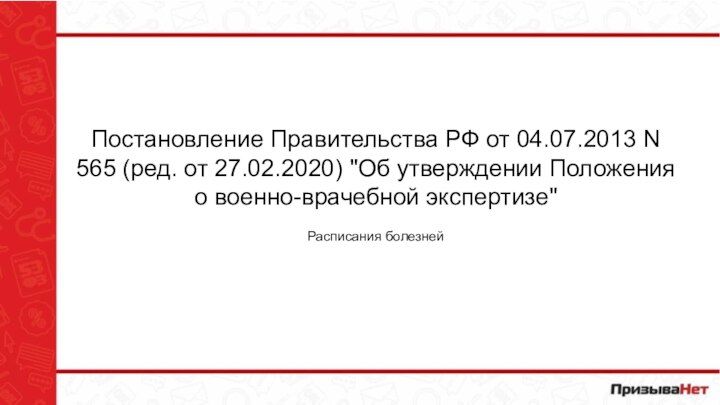 Постановление Правительства РФ от 04.07.2013 N 565 (ред. от 27.02.2020) "Об утверждении Положения о военно-врачебной экспертизе"

Расписания болезней

ПризываНет